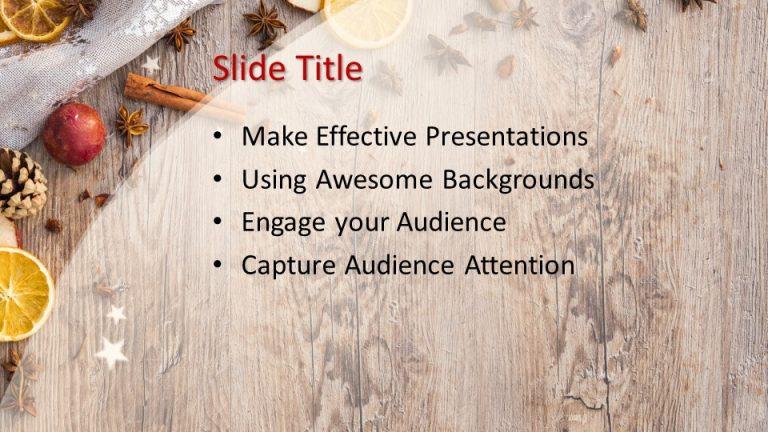 Slide Title

• Make Effective Presentations
• Using Awesome Backgrounds
• Engage your Audience
• Capture Audience Attention